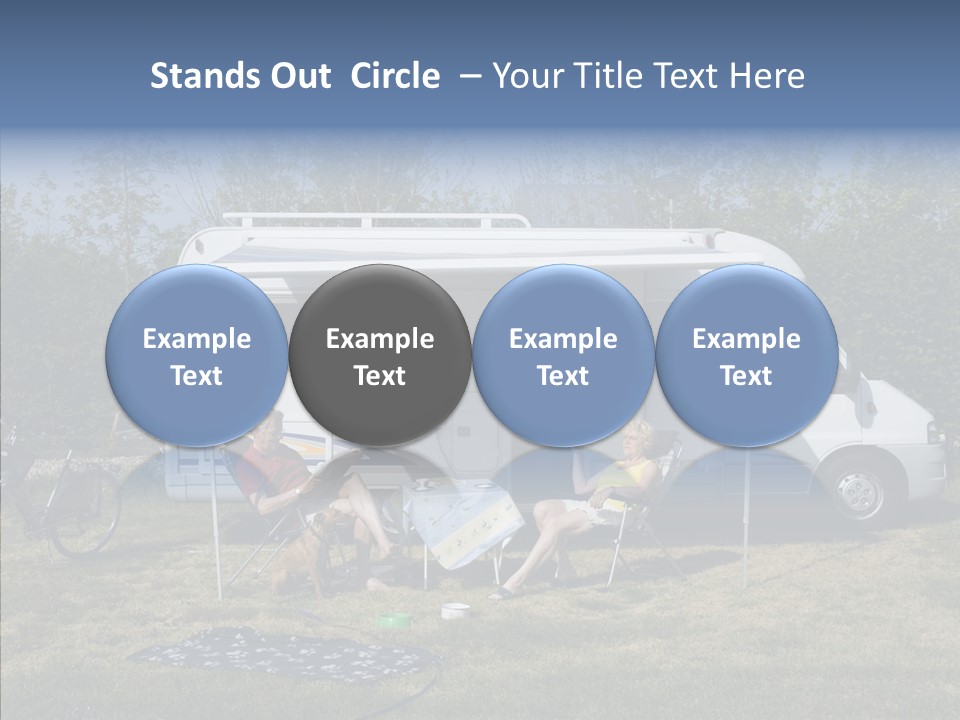 Stands Out Circle – Your Title Text Here

Example Text

Example Text

Example Text

Example Text